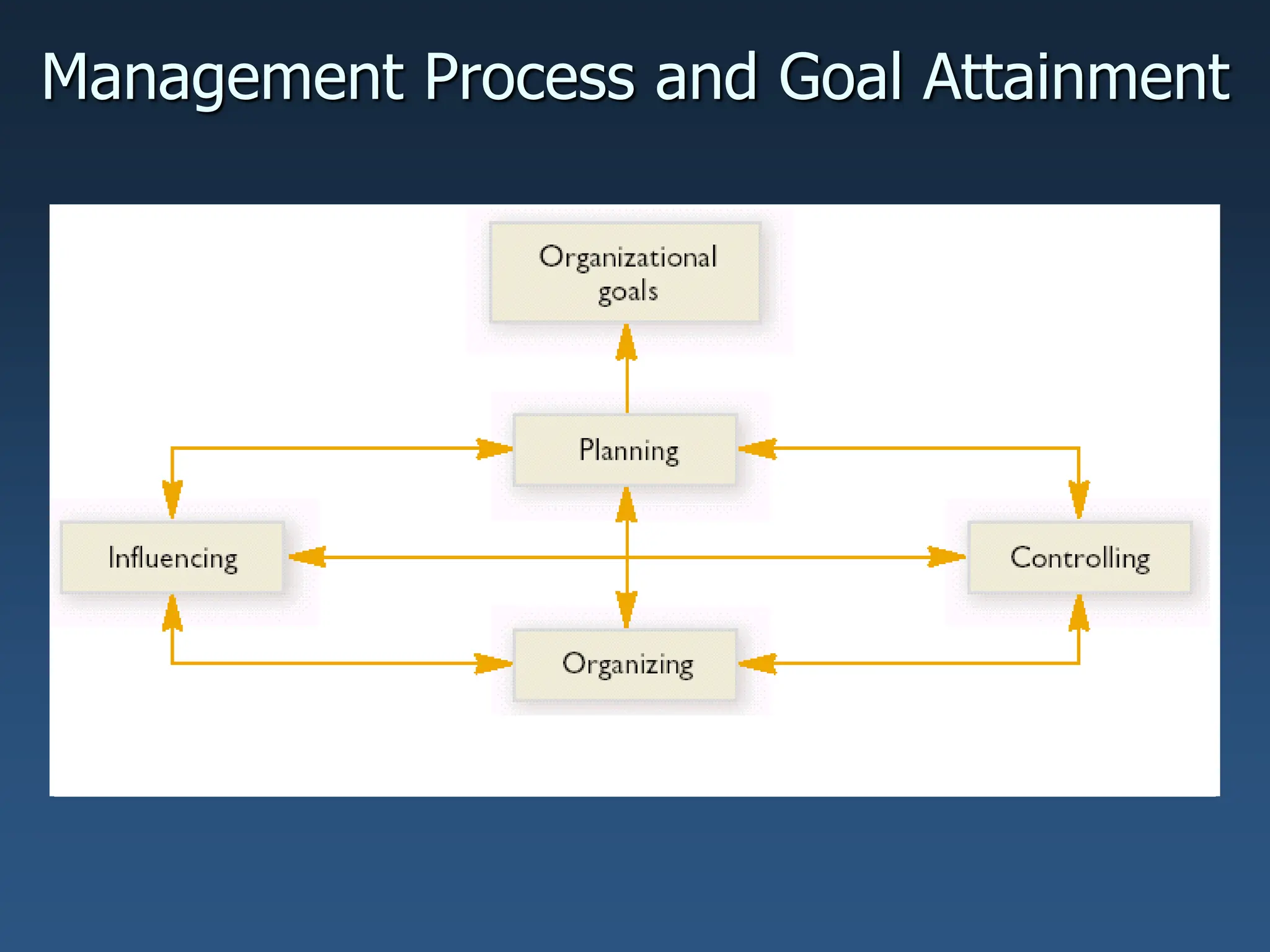 Management Process and Goal Attainment

Organizational goals

Planning

Influencing

Controlling

Organizing